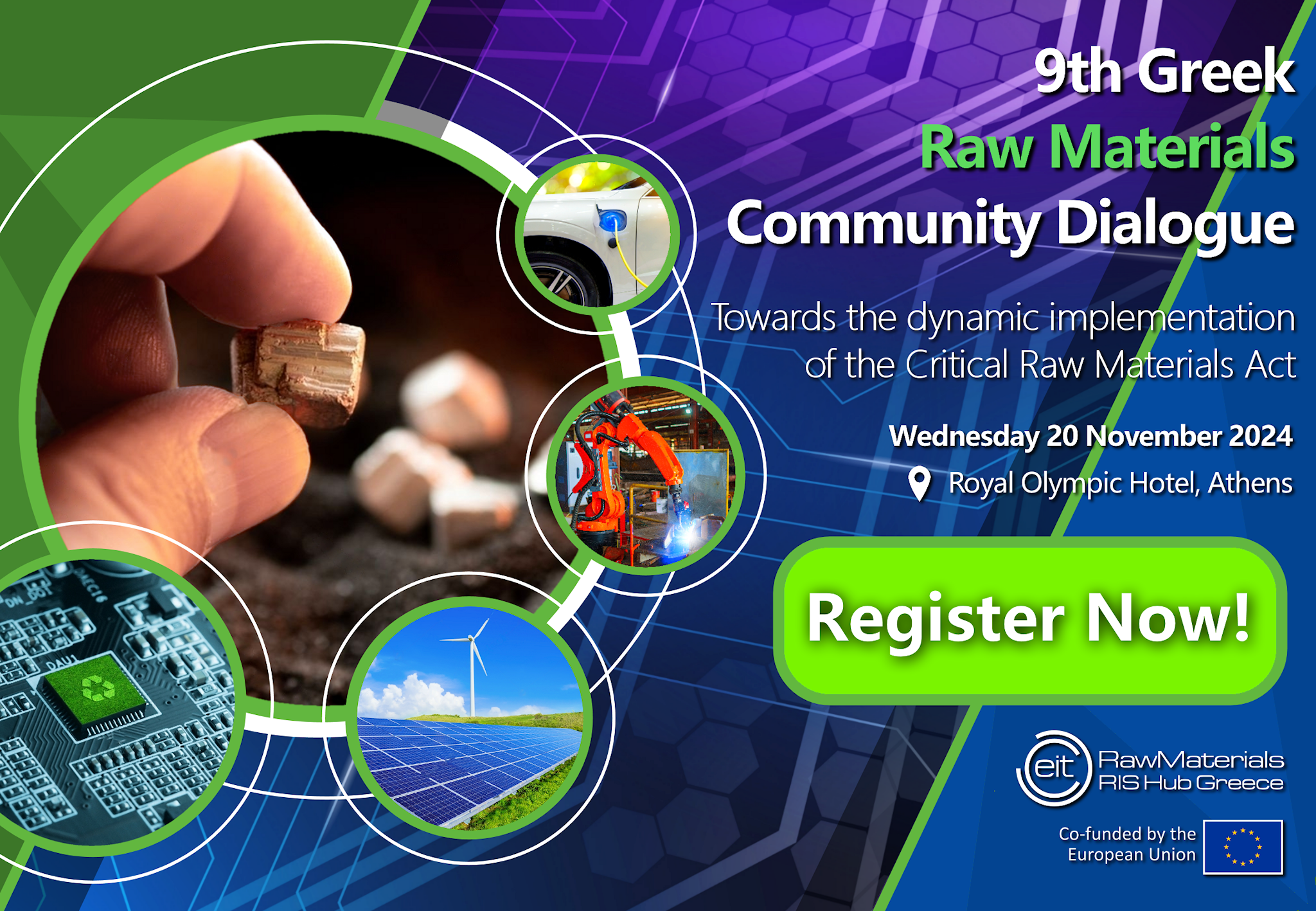 9th Greek
Raw Materials
Community Dialogue

Towards the dynamic implementation of the Critical Raw Materials Act

Wednesday 20 November 2024

Royal Olympic Hotel, Athens

Register Now!

eit RawMaterials RIS Hub Greece

Co-funded by the European Union